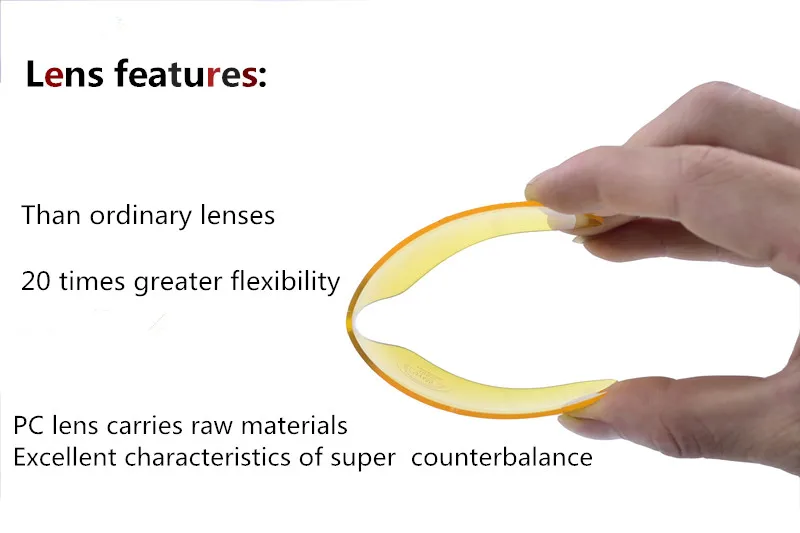 Lens features:

Than ordinary lenses

20 times greater flexibility

PC lens carries raw materials
Excellent characteristics of super counterbalance